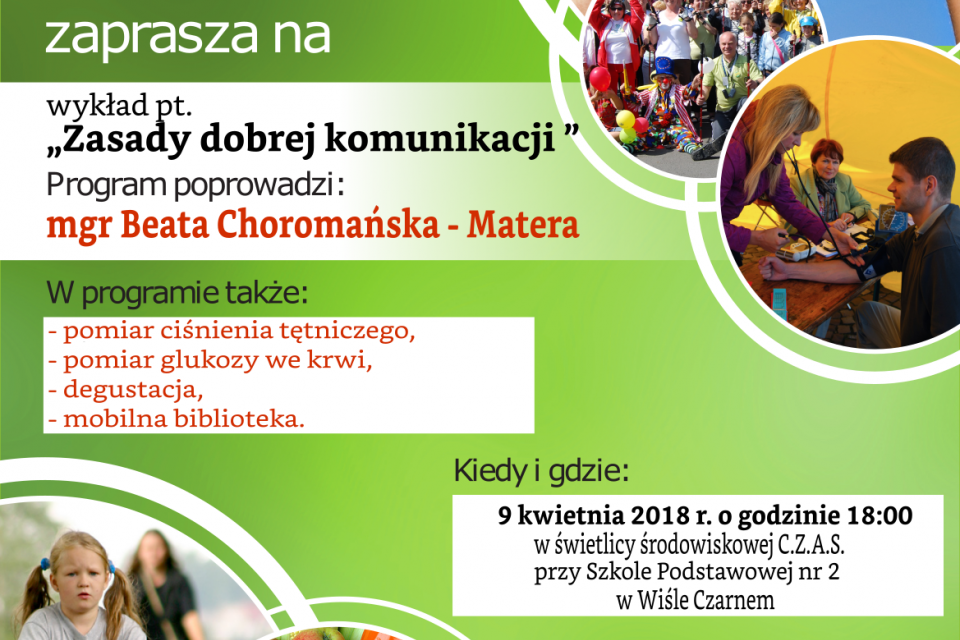 zaprasza na

wykład pt.
„Zasady dobrej komunikacji ”
Program poprowadzi:
mgr Beata Choromańska - Matera

W programie także:
- pomiar ciśnienia tętniczego,
- pomiar glukozy we krwi,
- degustacja,
- mobilna biblioteka.

Kiedy i gdzie:
9 kwietnia 2018 r. o godzinie 18:00
w świetlicy środowiskowej C.Z.A.S.
przy Szkole Podstawowej nr 2
w Wiśle Czarnem